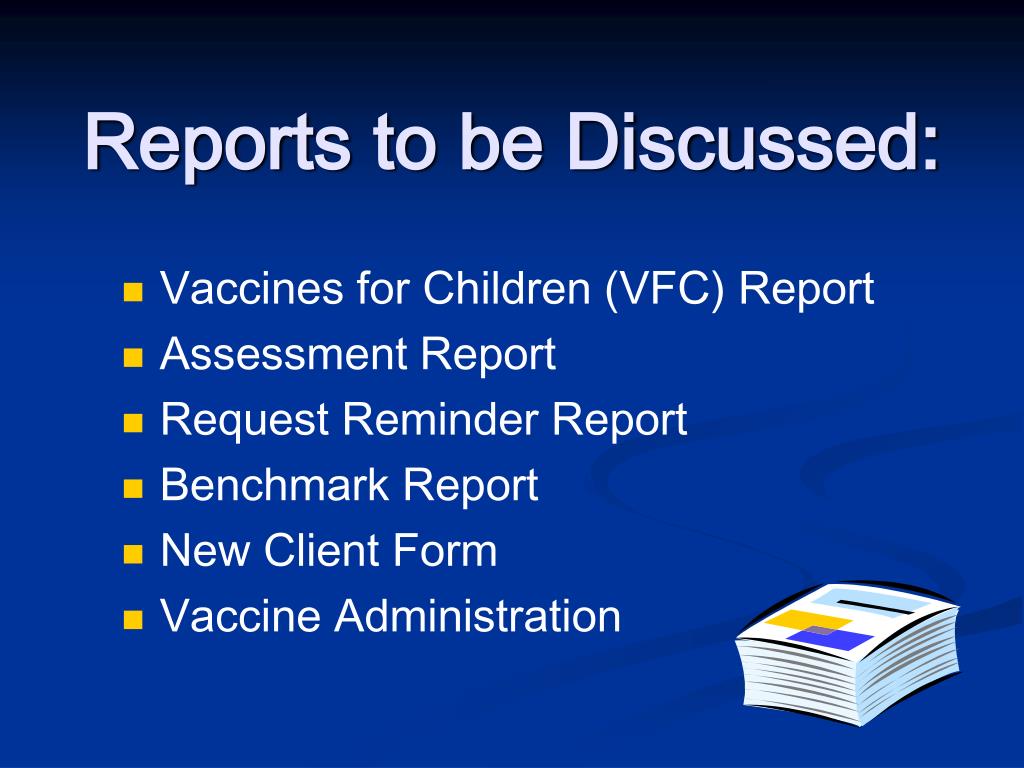 Reports to be Discussed:

- Vaccines for Children (VFC) Report
- Assessment Report
- Request Reminder Report
- Benchmark Report
- New Client Form
- Vaccine Administration